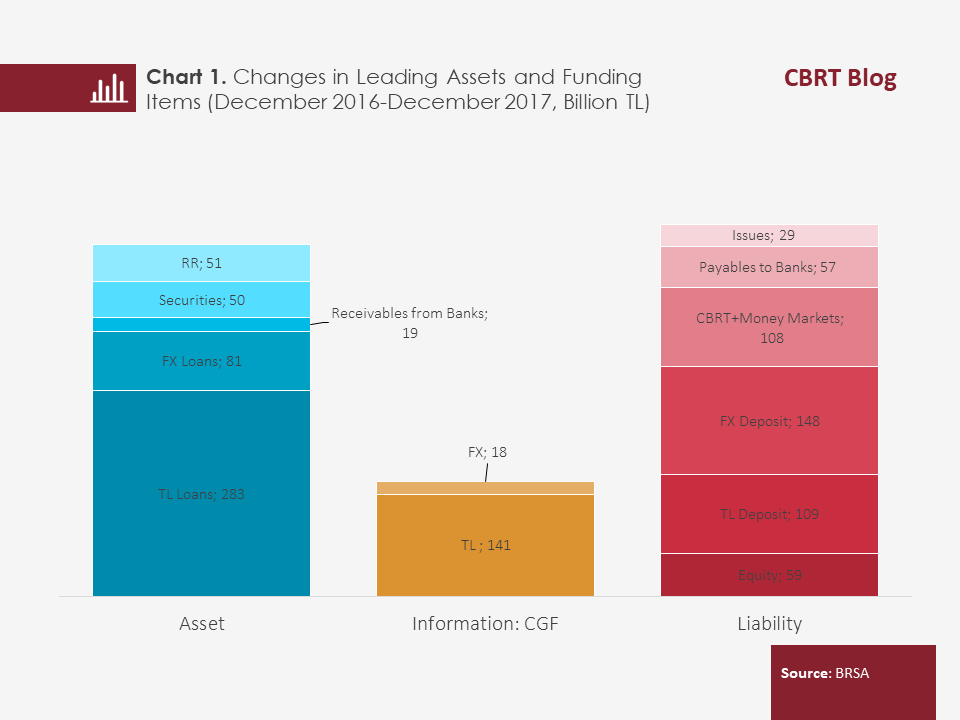 Chart 1. Changes in Leading Assets and Funding Items (December 2016-December 2017, Billion TL)

CBRT Blog

RR; 51
Securities; 50
Receivables from Banks; 19
FX Loans; 81
TL Loans; 283

FX; 18
TL ; 141

Issues; 29
Payables to Banks; 57
CBRT+Money Markets; 108
FX Deposit; 148
TL Deposit; 109
Equity; 59

Asset
Information: CGF
Liability

Source: BRSA